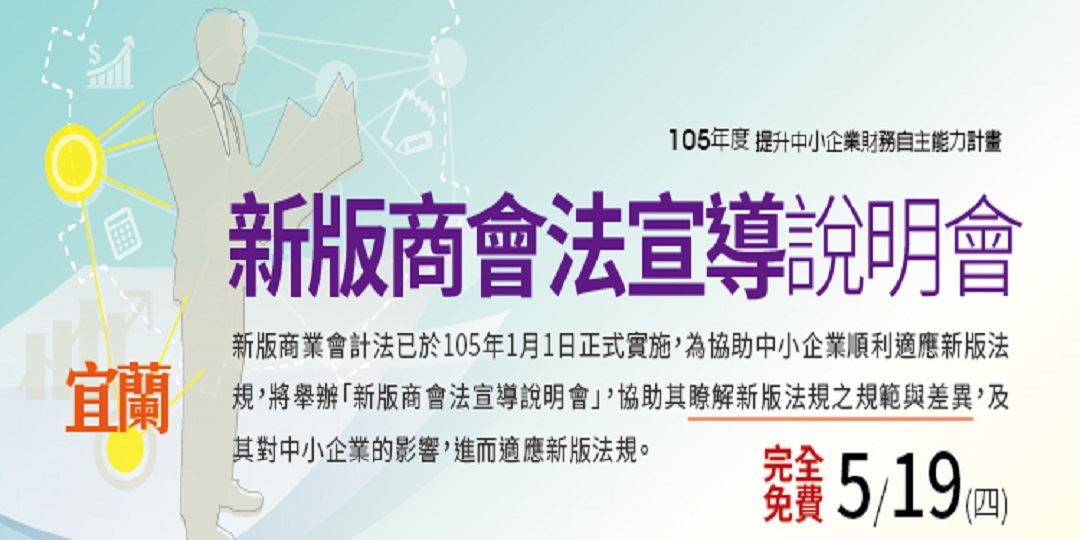 105年度 提升中小企業財務自主能力計畫

新版商會法宣導說明會

宜蘭

新版商業會計法已於105年1月1日正式實施，為協助中小企業順利適應新版法規，將舉辦「新版商會法宣導說明會」，協助其瞭解新版法規之規範與差異，及其對中小企業的影響，進而適應新版法規。

完全免費 5/19(四)